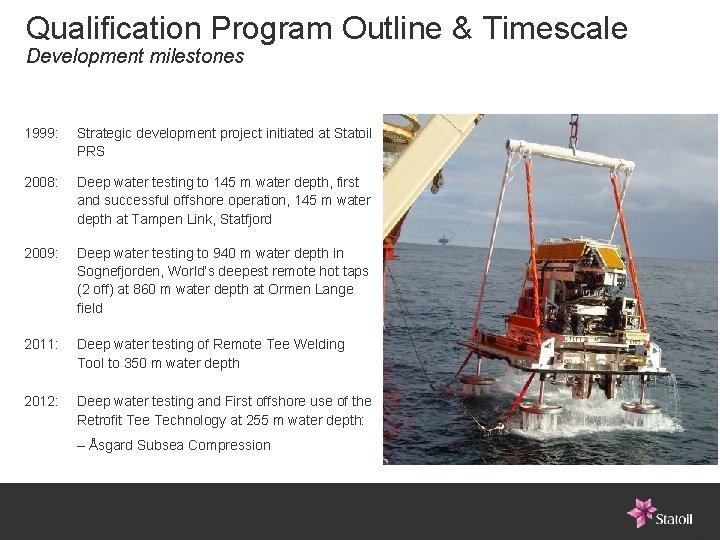 Qualification Program Outline & Timescale
Development milestones

1999: Strategic development project initiated at Statoil PRS

2008: Deep water testing to 145 m water depth, first and successful offshore operation, 145 m water depth at Tampen Link, Statfjord

2009: Deep water testing to 940 m water depth in Sognefjorden, World's deepest remote hot taps (2 off) at 860 m water depth at Ormen Lange field

2011: Deep water testing of Remote Tee Welding Tool to 350 m water depth

2012: Deep water testing and First offshore use of the Retrofit Tee Technology at 255 m water depth:

– Åsgard Subsea Compression

Statoil